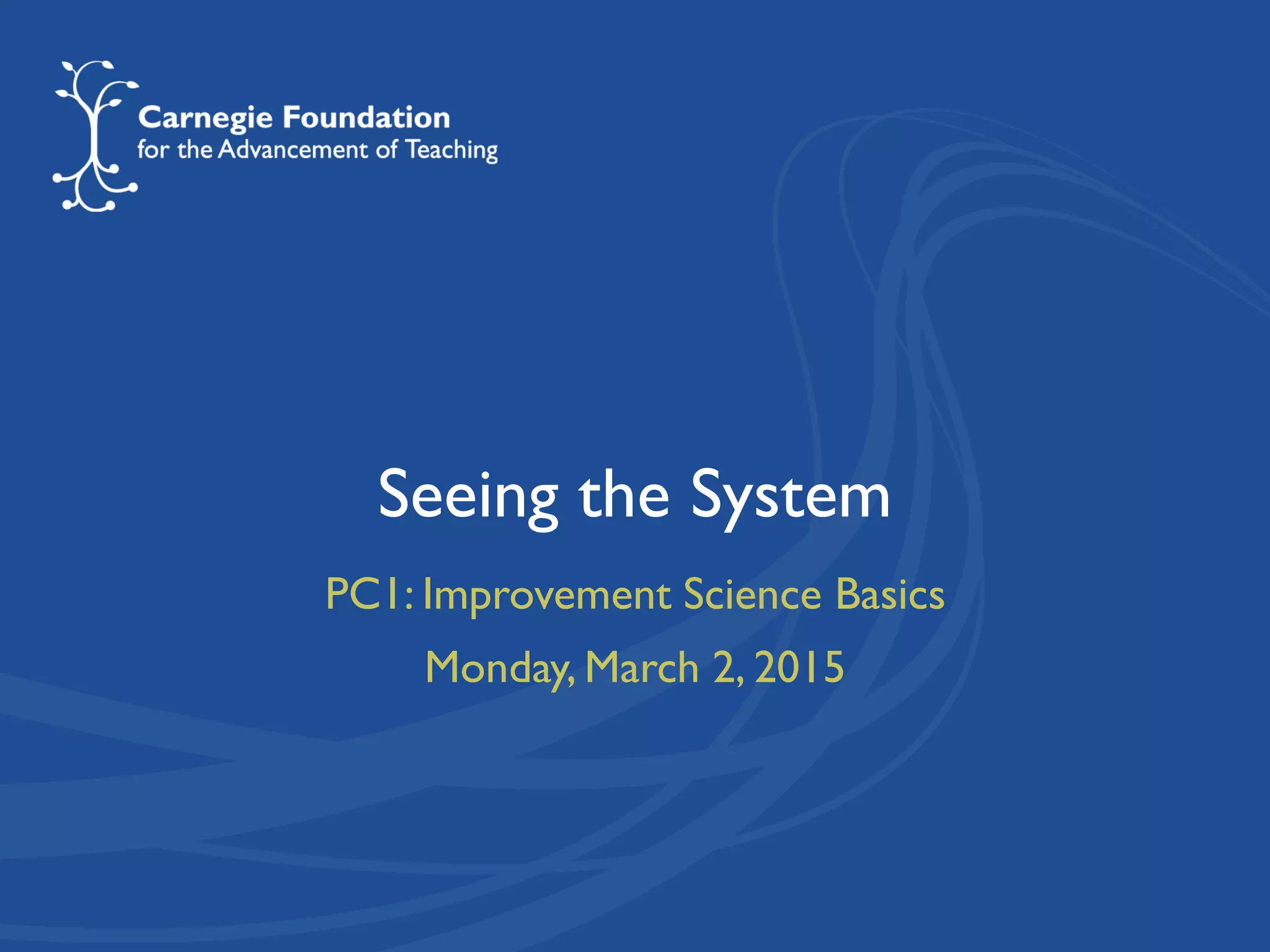 Carnegie Foundation
for the Advancement of Teaching

Seeing the System

PC1: Improvement Science Basics

Monday, March 2, 2015